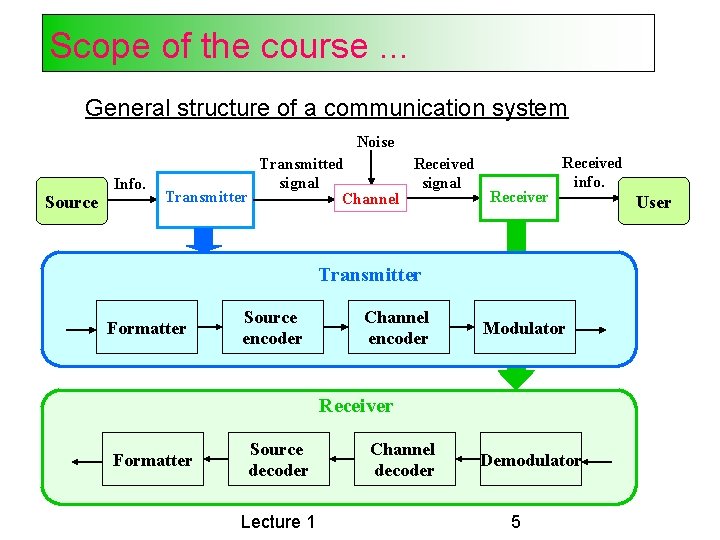 Scope of the course ...

General structure of a communication system

Noise

Source

Info.

Transmitter

Transmitted signal

Channel

Received signal

Receiver

Received info.

User

Transmitter

Formatter

Source encoder

Channel encoder

Modulator

Receiver

Formatter

Source decoder

Channel decoder

Demodulator

Lecture 1

5